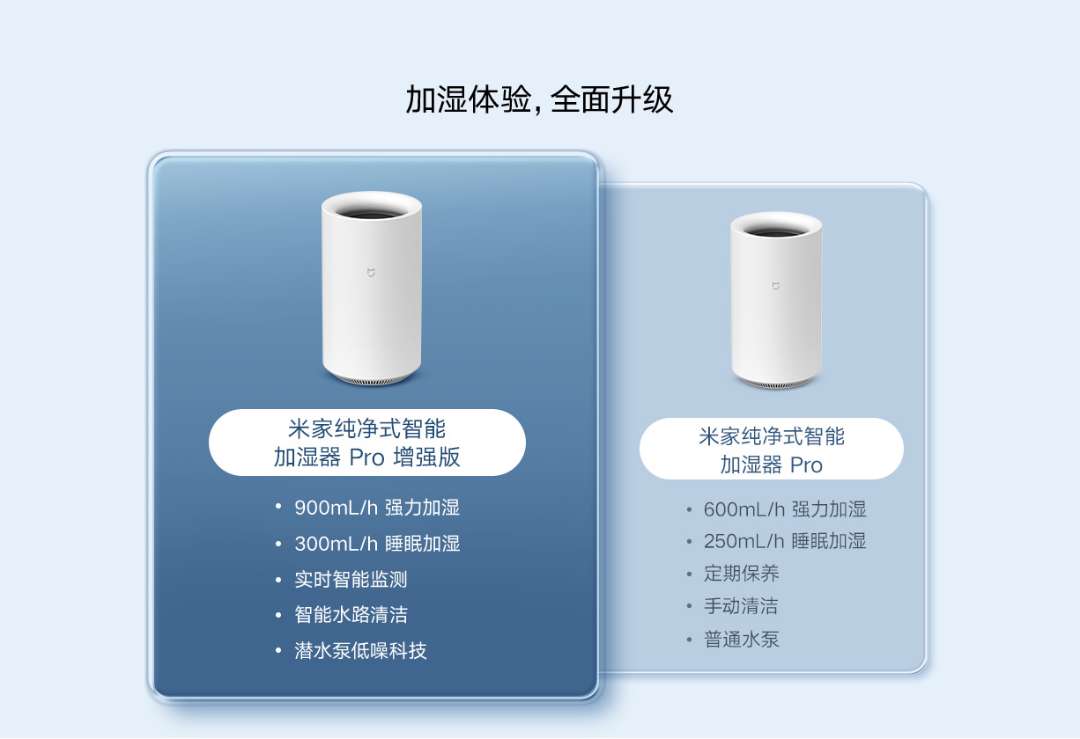 加湿体验, 全面升级

米家纯净式智能加湿器 Pro 增强版

• 900mL/h 强力加湿
• 300mL/h 睡眠加湿
• 实时智能监测
• 智能水路清洁
• 潜水泵低噪科技

米家纯净式智能加湿器 Pro

• 600mL/h 强力加湿
• 250mL/h 睡眠加湿
• 定期保养
• 手动清洁
• 普通水泵